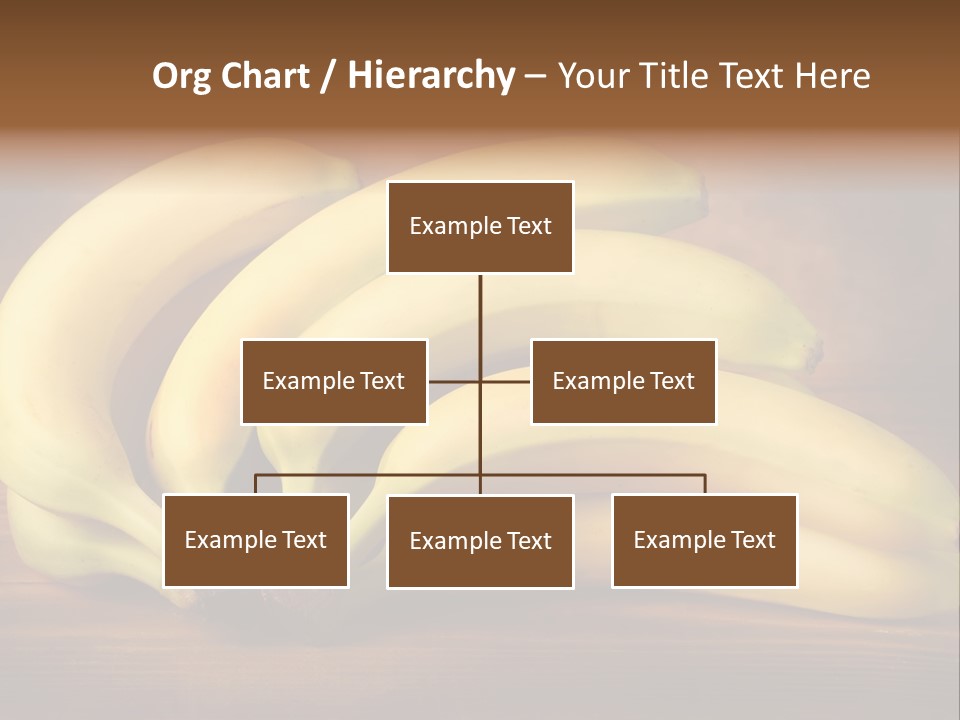 Org Chart / Hierarchy – Your Title Text Here

Example Text

Example Text

Example Text

Example Text

Example Text

Example Text